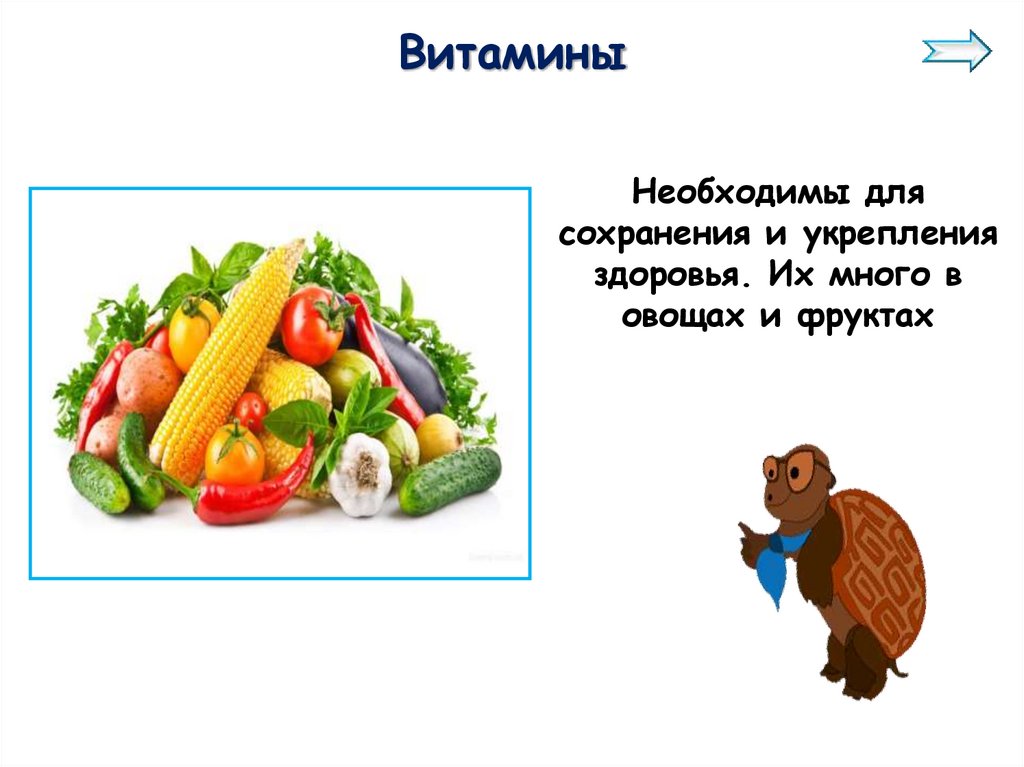 Витамины

Необходимы для сохранения и укрепления здоровья. Их много в овощах и фруктах